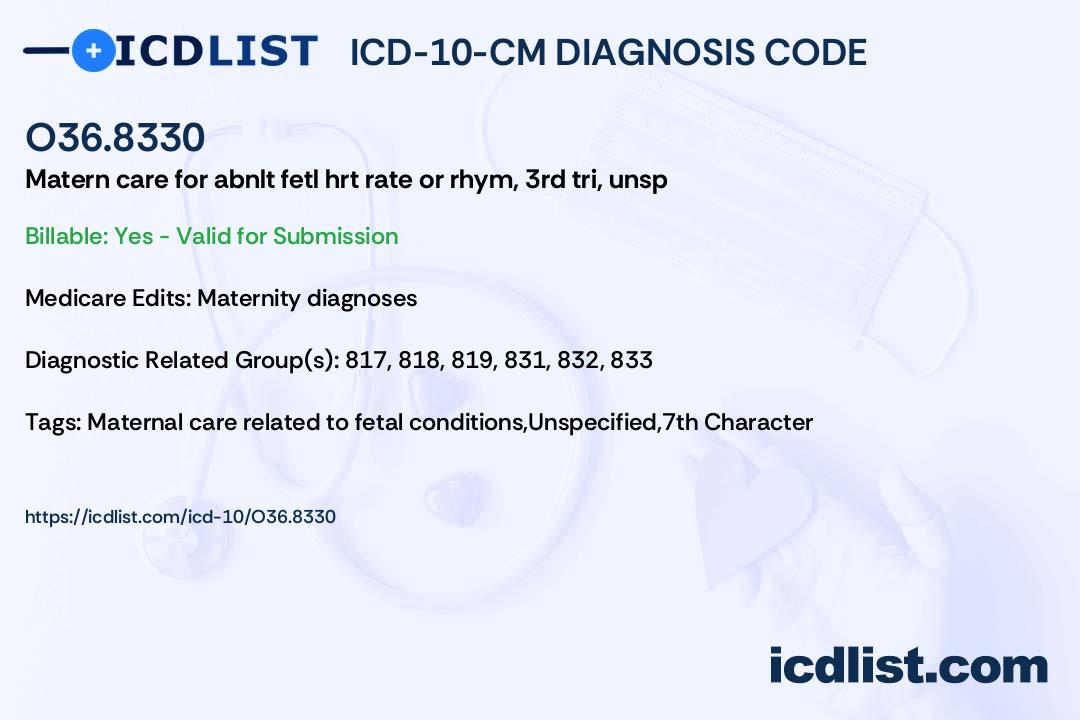 ICDLIST ICD-10-CM DIAGNOSIS CODE

O36.8330

Matern care for abnlt fetl hrt rate or rhym, 3rd tri, unsp

Billable: Yes - Valid for Submission

Medicare Edits: Maternity diagnoses

Diagnostic Related Group(s): 817, 818, 819, 831, 832, 833

Tags: Maternal care related to fetal conditions,Unspecified,7th Character

https://icdlist.com/icd-10/O36.8330

icdlist.com